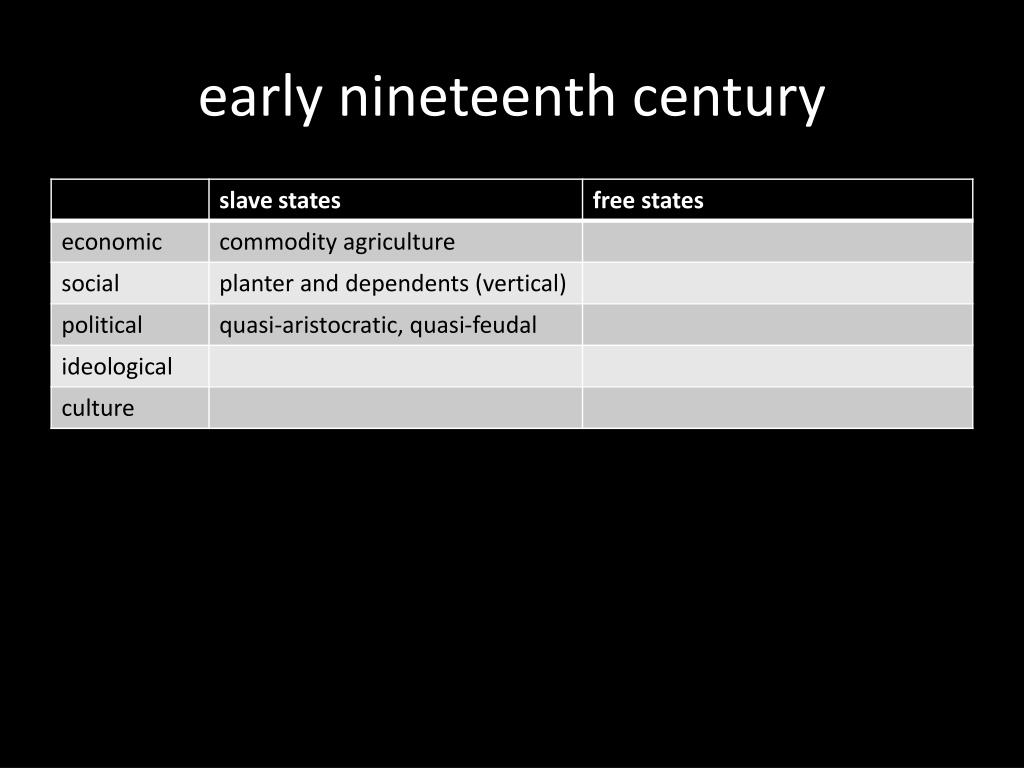 early nineteenth century

| | slave states | free states |
|---|---|---|
| economic | commodity agriculture | |
| social | planter and dependents (vertical) | |
| political | quasi-aristocratic, quasi-feudal | |
| ideological | | |
| culture | | |